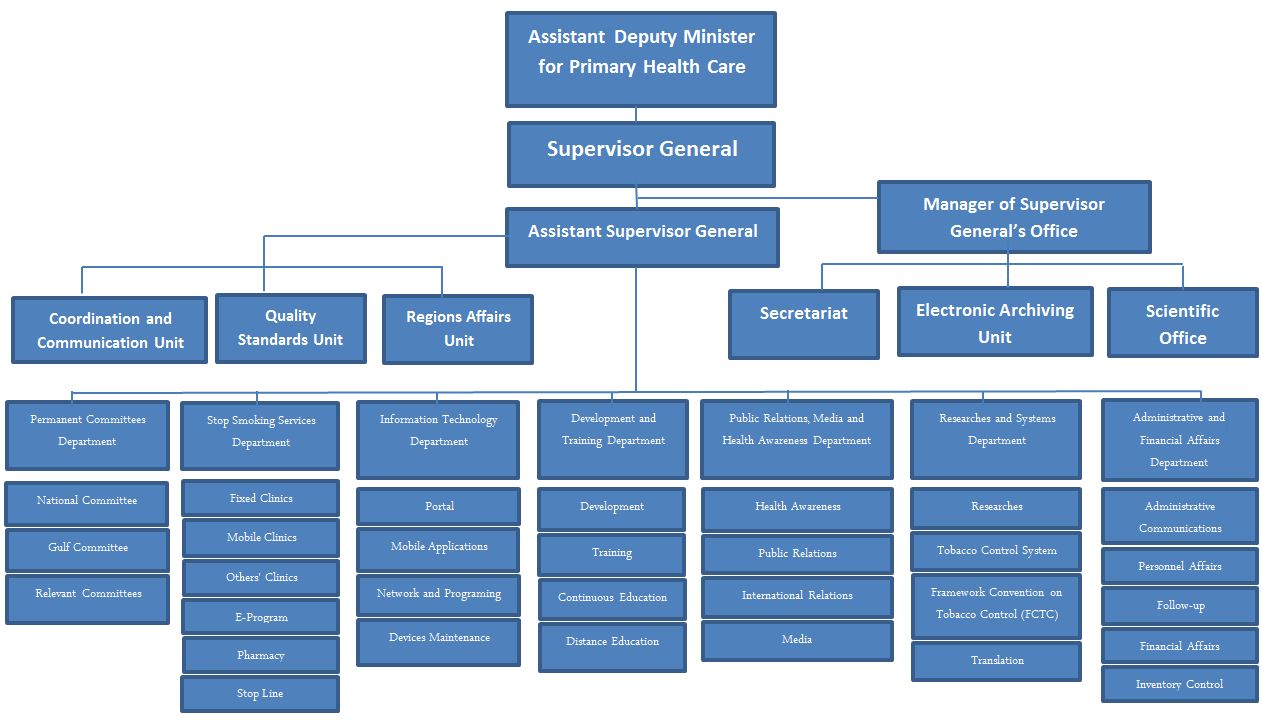 Assistant Deputy Minister for Primary Health Care

Supervisor General

Assistant Supervisor General

Manager of Supervisor General's Office

Coordination and Communication Unit

Quality Standards Unit

Regions Affairs Unit

Secretariat

Electronic Archiving Unit

Scientific Office

Permanent Committees Department

National Committee

Gulf Committee

Relevant Committees

Stop Smoking Services Department

Fixed Clinics

Mobile Clinics

Others' Clinics

E-Program

Pharmacy

Stop Line

Information Technology Department

Portal

Mobile Applications

Network and Programing

Devices Maintenance

Development and Training Department

Development

Training

Continuous Education

Distance Education

Public Relations, Media and Health Awareness Department

Health Awareness

Public Relations

International Relations

Media

Researches and Systems Department

Researches

Tobacco Control System

Framework Convention on Tobacco Control (FCTC)

Translation

Administrative and Financial Affairs Department

Administrative Communications

Personnel Affairs

Follow-up

Financial Affairs

Inventory Control